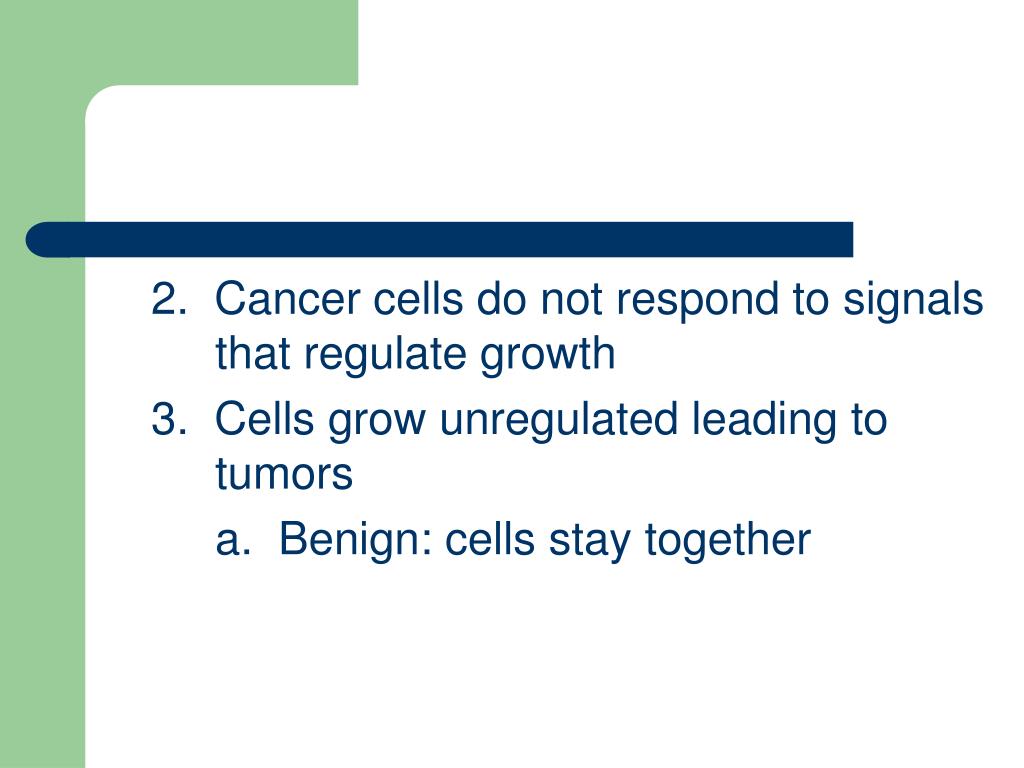 2. Cancer cells do not respond to signals that regulate growth

3. Cells grow unregulated leading to tumors

a. Benign: cells stay together